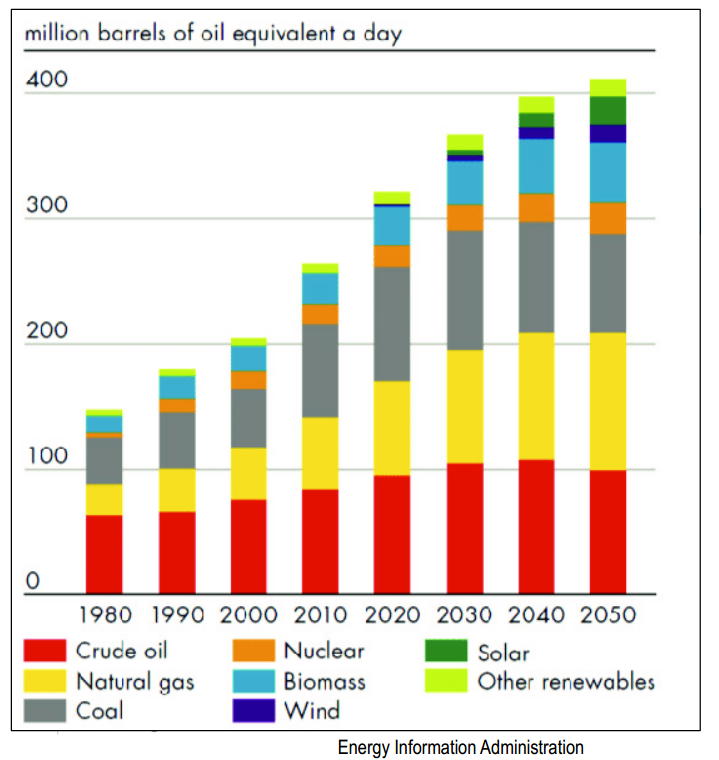 million barrels of oil equivalent a day

400
300
200
100
0

1980 1990 2000 2010 2020 2030 2040 2050

Crude oil
Natural gas
Coal
Nuclear
Biomass
Wind
Solar
Other renewables

Energy Information Administration